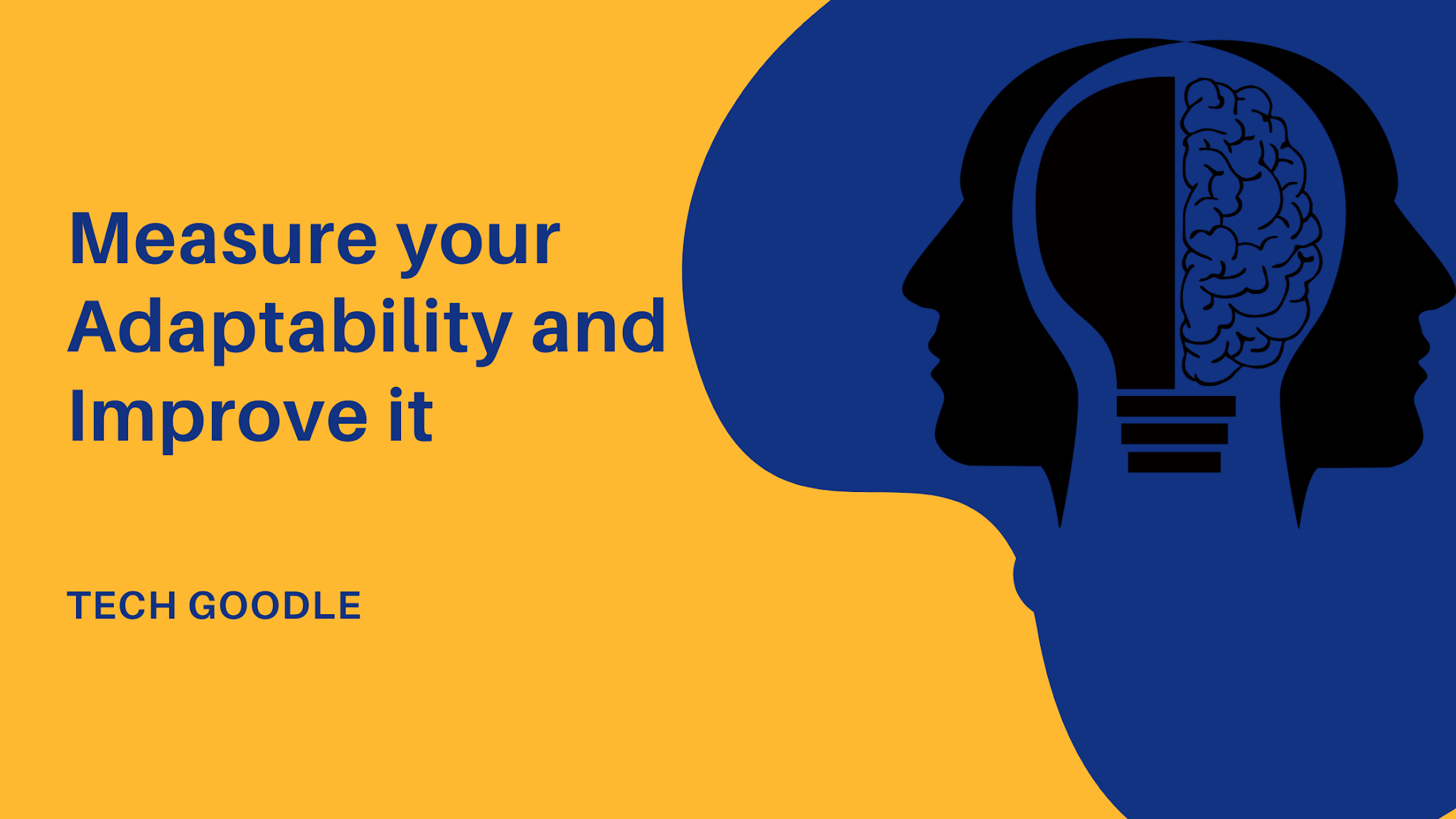 Measure your Adaptability and Improve it

TECH GOODLE